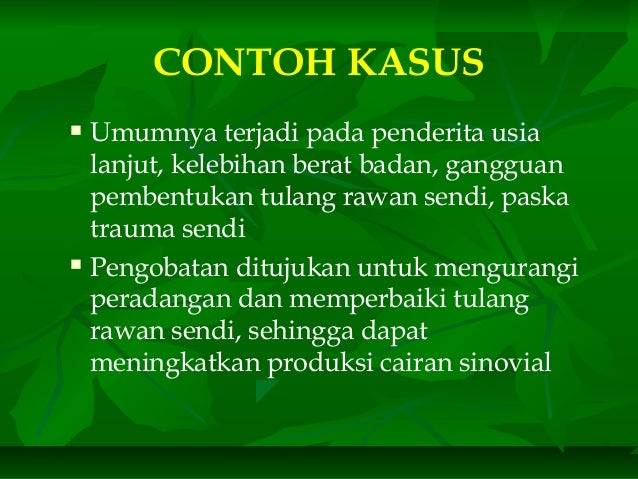 CONTOH KASUS

▪ Umumnya terjadi pada penderita usia lanjut, kelebihan berat badan, gangguan pembentukan tulang rawan sendi, paska trauma sendi

▪ Pengobatan ditujukan untuk mengurangi peradangan dan memperbaiki tulang rawan sendi, sehingga dapat meningkatkan produksi cairan sinovial